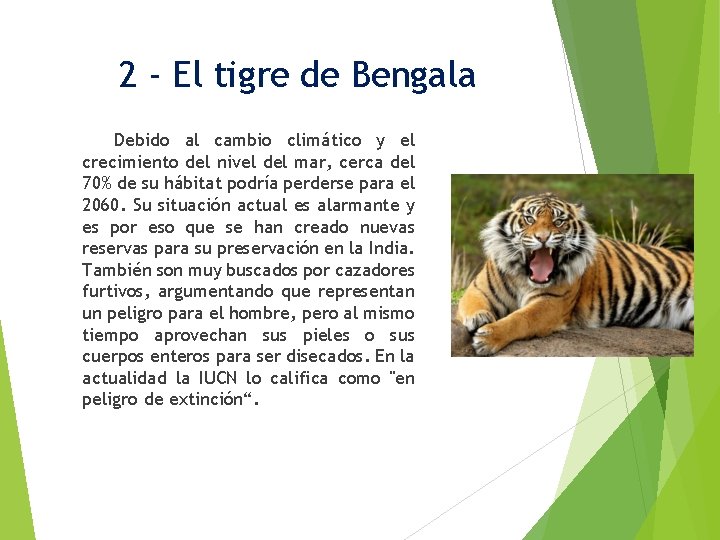 2 - El tigre de Bengala

Debido al cambio climático y el crecimiento del nivel del mar, cerca del 70% de su hábitat podría perderse para el 2060. Su situación actual es alarmante y es por eso que se han creado nuevas reservas para su preservación en la India. También son muy buscados por cazadores furtivos, argumentando que representan un peligro para el hombre, pero al mismo tiempo aprovechan sus pieles o sus cuerpos enteros para ser disecados. En la actualidad la IUCN lo califica como "en peligro de extinción“.